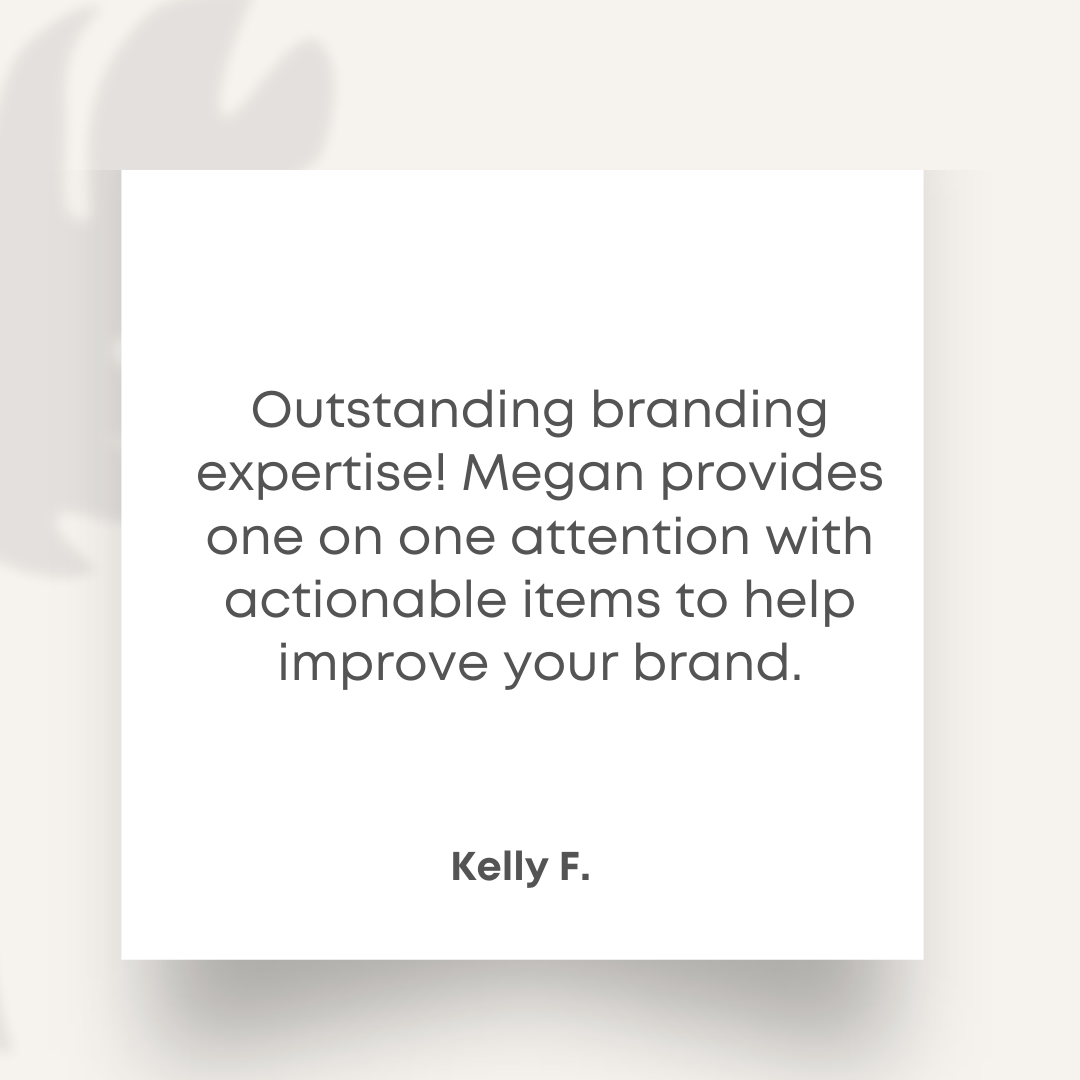 Outstanding branding expertise! Megan provides one on one attention with actionable items to help improve your brand.

Kelly F.